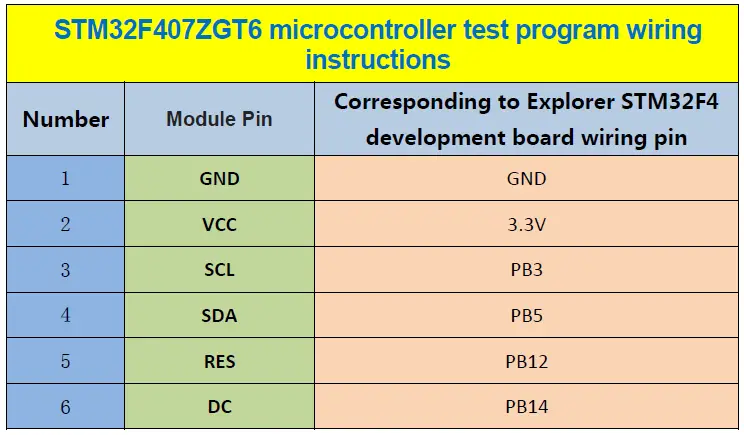 STM32F407ZGT6 microcontroller test program wiring instructions

| Number | Module Pin | Corresponding to Explorer STM32F4 development board wiring pin |
|---|---|---|
| 1 | GND | GND |
| 2 | VCC | 3.3V |
| 3 | SCL | PB3 |
| 4 | SDA | PB5 |
| 5 | RES | PB12 |
| 6 | DC | PB14 |